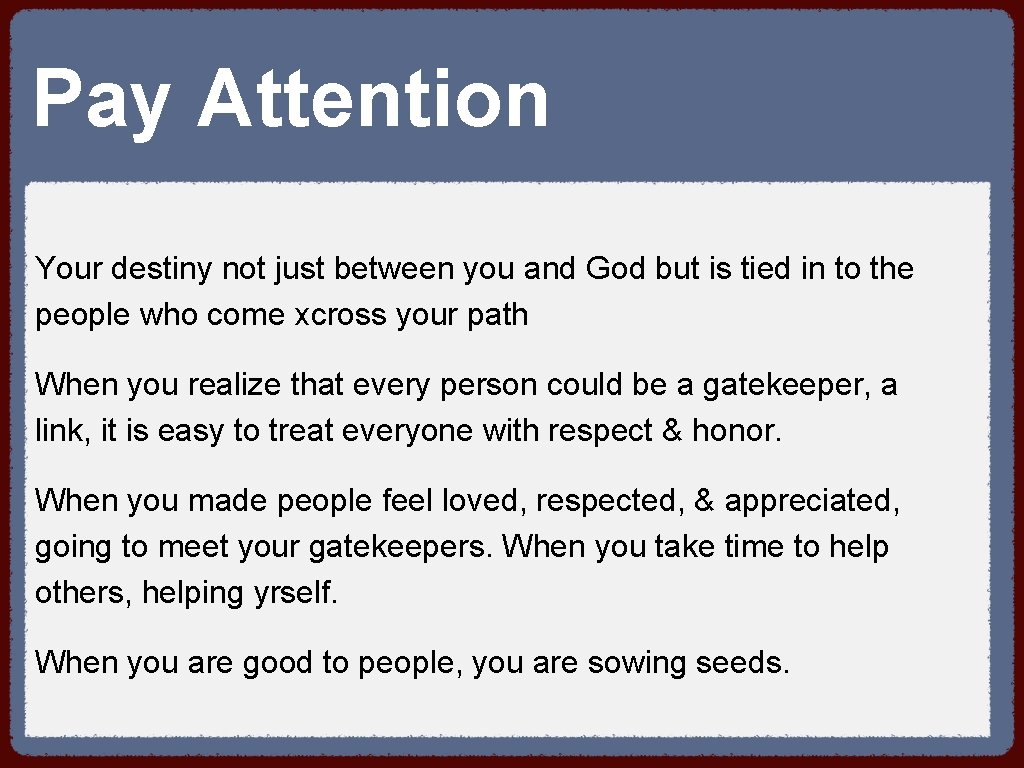 Pay Attention

Your destiny not just between you and God but is tied in to the people who come xcross your path

When you realize that every person could be a gatekeeper, a link, it is easy to treat everyone with respect & honor.

When you made people feel loved, respected, & appreciated, going to meet your gatekeepers. When you take time to help others, helping yrself.

When you are good to people, you are sowing seeds.